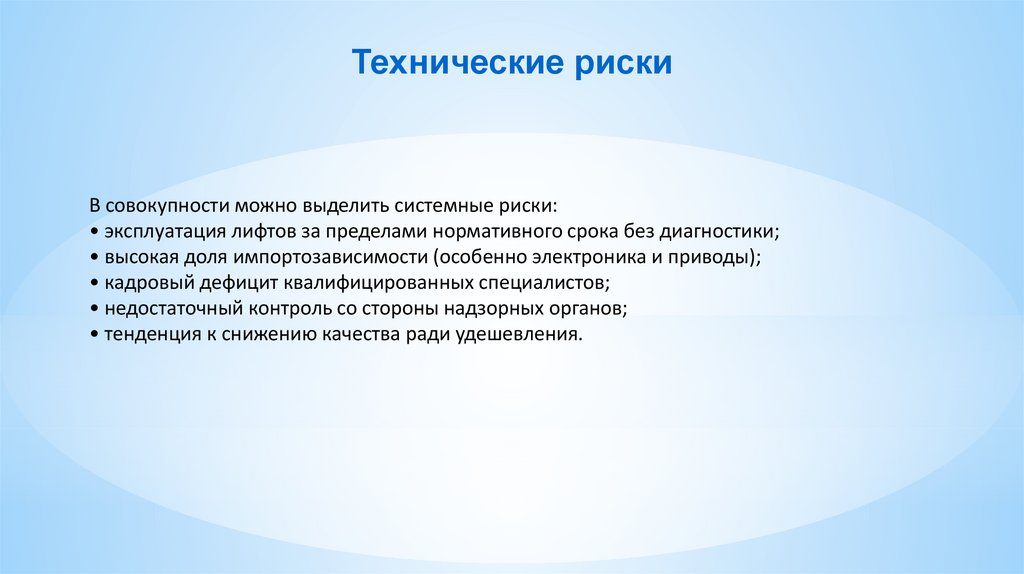 Технические риски

В совокупности можно выделить системные риски:
• эксплуатация лифтов за пределами нормативного срока без диагностики;
• высокая доля импортозависимости (особенно электроника и приводы);
• кадровый дефицит квалифицированных специалистов;
• недостаточный контроль со стороны надзорных органов;
• тенденция к снижению качества ради удешевления.